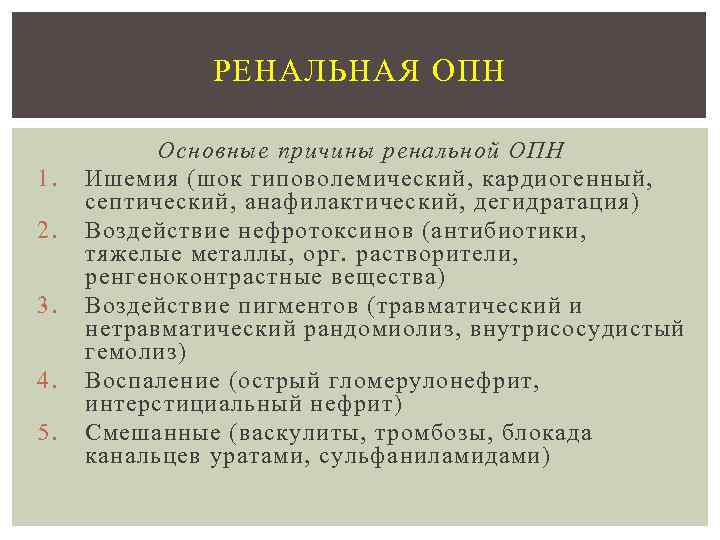 РЕНАЛЬНАЯ ОПН

Основные причины ренальной ОПН

1. Ишемия (шок гиповолемический, кардиогенный, септический, анафилактический, дегидратация)
2. Воздействие нефротоксинов (антибиотики, тяжелые металлы, орг. растворители, ренгеноконтрастные вещества)
3. Воздействие пигментов (травматический и нетравматический рандомиолиз, внутрисосудистый гемолиз)
4. Воспаление (острый гломерулонефрит, интерстициальный нефрит)
5. Смешанные (васкулиты, тромбозы, блокада канальцев уратами, сульфаниламидами)